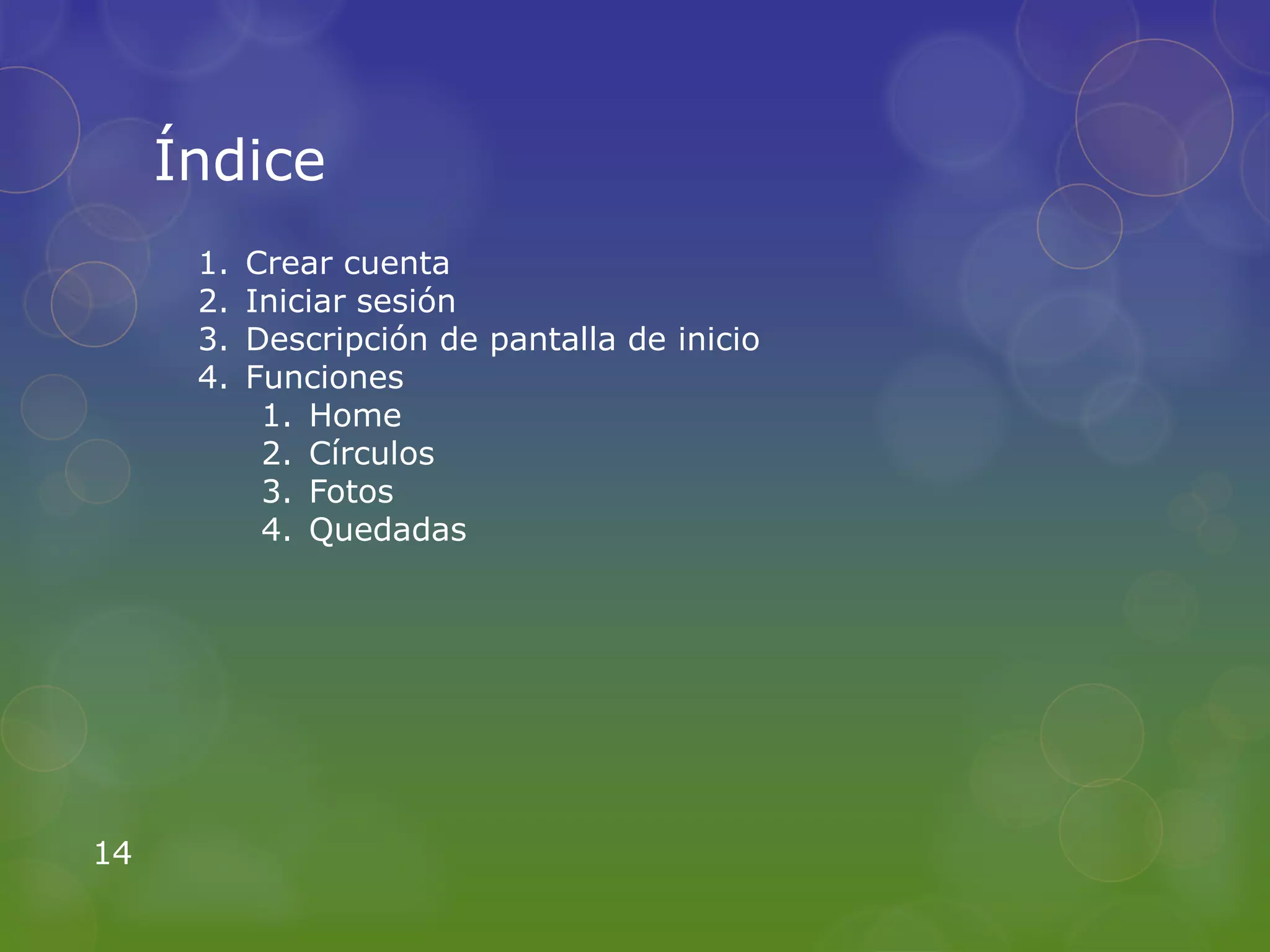 Índice

1. Crear cuenta
2. Iniciar sesión
3. Descripción de pantalla de inicio
4. Funciones
    1. Home
    2. Círculos
    3. Fotos
    4. Quedadas

14